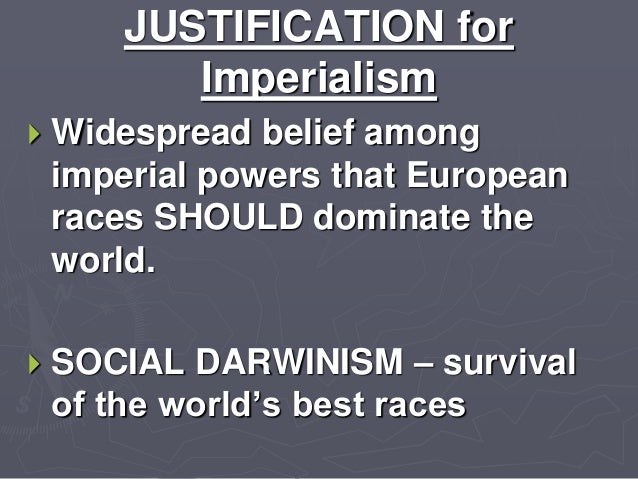 JUSTIFICATION for Imperialism

Widespread belief among imperial powers that European races SHOULD dominate the world.

SOCIAL DARWINISM – survival of the world's best races